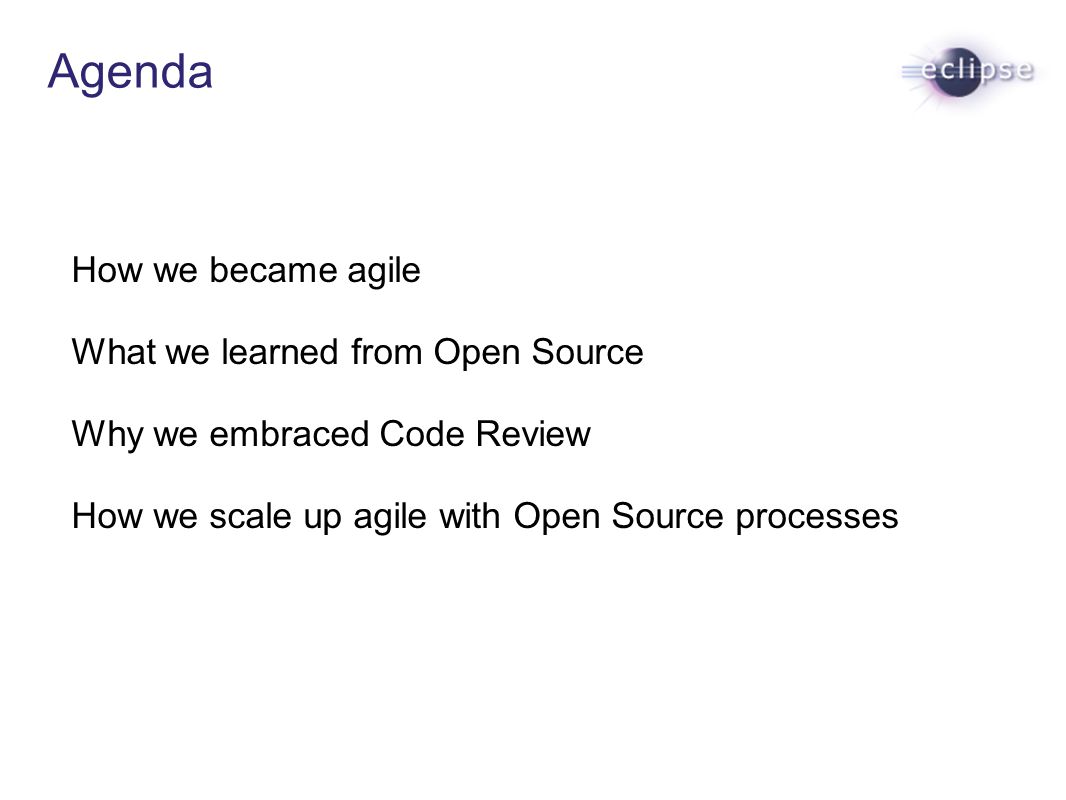 Agenda

eclipse

How we became agile

What we learned from Open Source

Why we embraced Code Review

How we scale up agile with Open Source processes